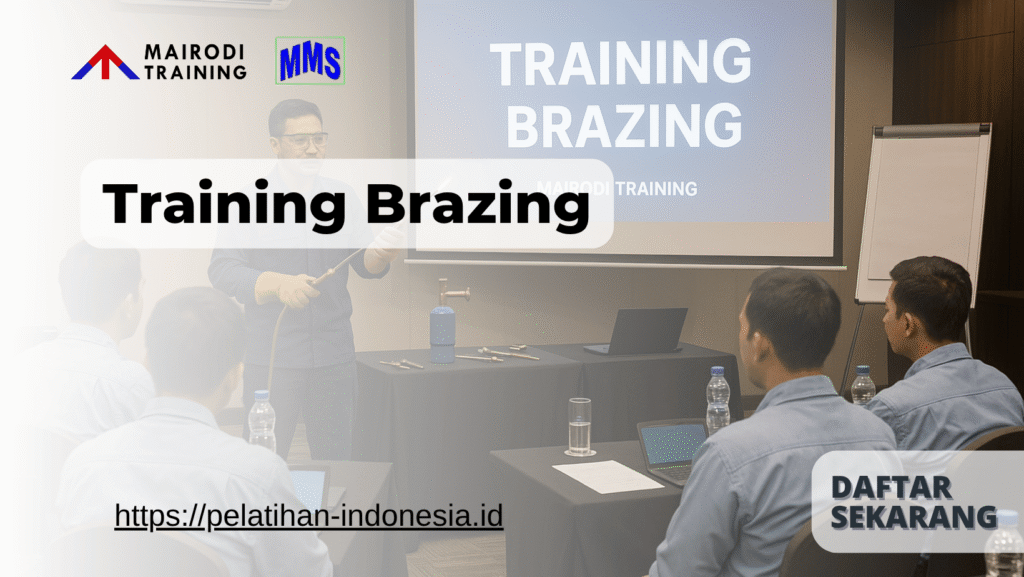 MAIRODI TRAINING

MMS

TRAINING BRAZING

MAIRODI TRAINING

Training Brazing

https://pelatihan-indonesia.id

DAFTAR SEKARANG